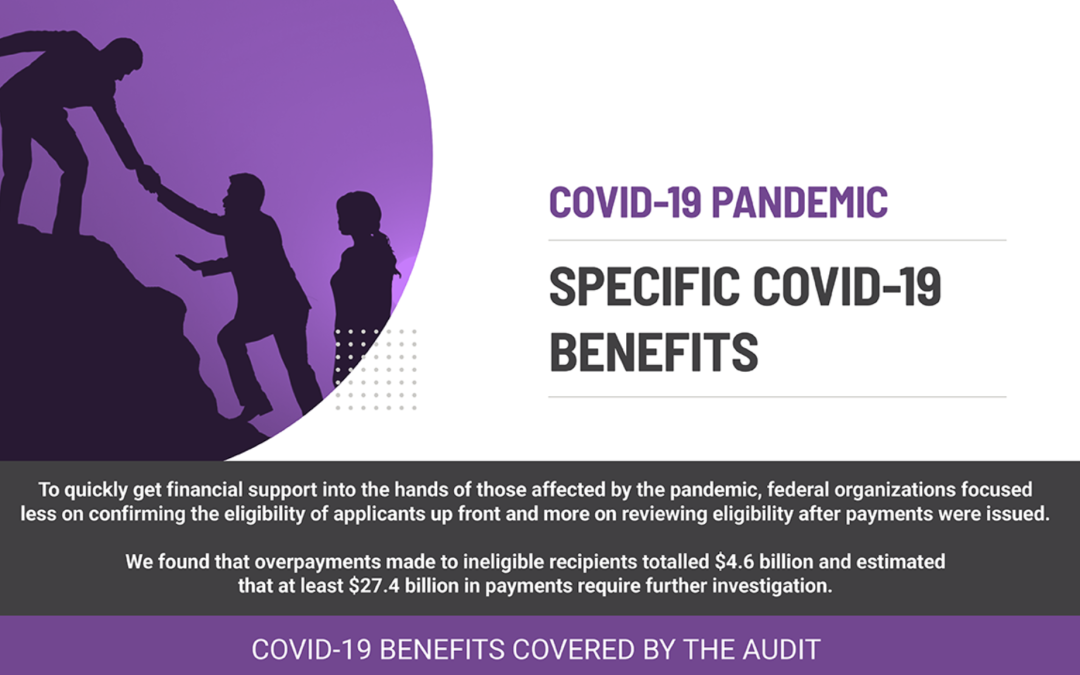 COVID-19 PANDEMIC

SPECIFIC COVID-19 BENEFITS

To quickly get financial support into the hands of those affected by the pandemic, federal organizations focused less on confirming the eligibility of applicants up front and more on reviewing eligibility after payments were issued.

We found that overpayments made to ineligible recipients totalled \$4.6 billion and estimated that at least \$27.4 billion in payments require further investigation.

COVID-19 BENEFITS COVERED BY THE AUDIT